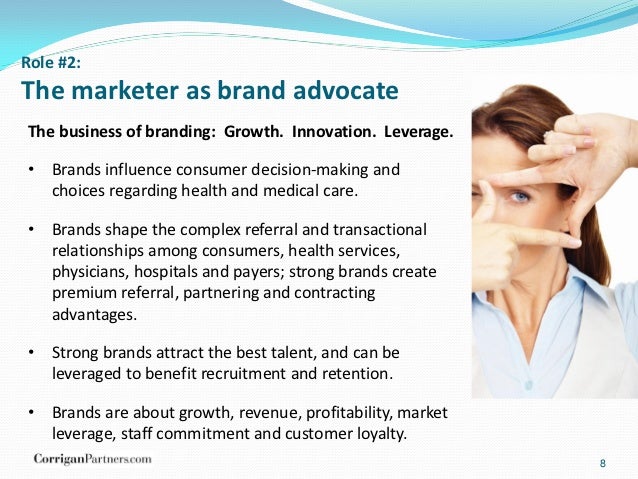 Role #2:
The marketer as brand advocate

The business of branding: Growth. Innovation. Leverage.

• Brands influence consumer decision-making and choices regarding health and medical care.

• Brands shape the complex referral and transactional relationships among consumers, health services, physicians, hospitals and payers; strong brands create premium referral, partnering and contracting advantages.

• Strong brands attract the best talent, and can be leveraged to benefit recruitment and retention.

• Brands are about growth, revenue, profitability, market leverage, staff commitment and customer loyalty.

CorriganPartners.com

8